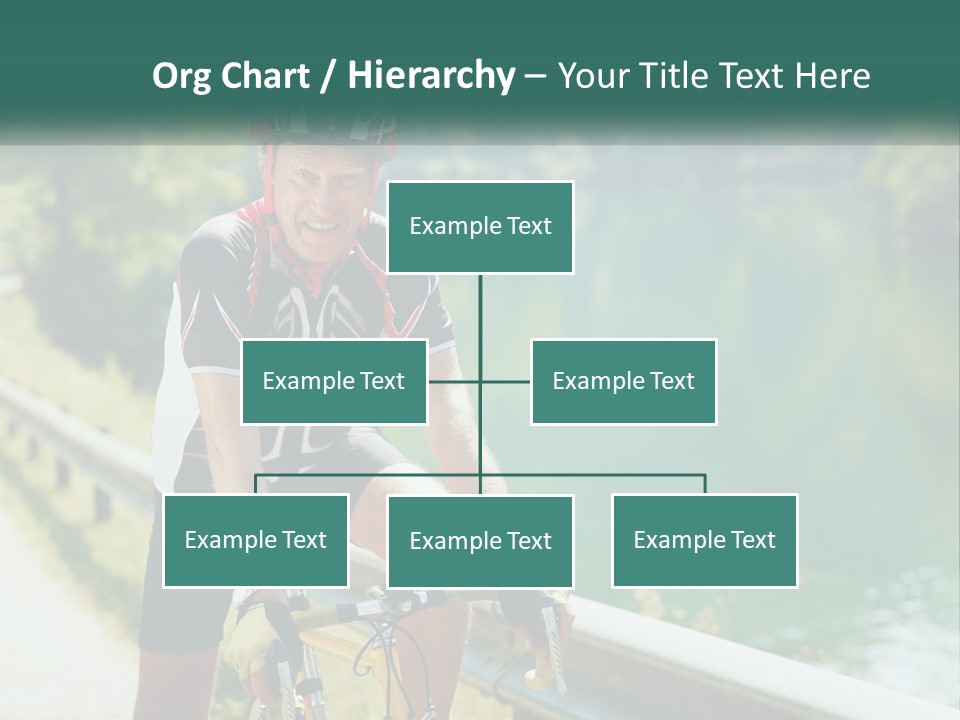 Org Chart / Hierarchy – Your Title Text Here

Example Text

Example Text

Example Text

Example Text

Example Text

Example Text